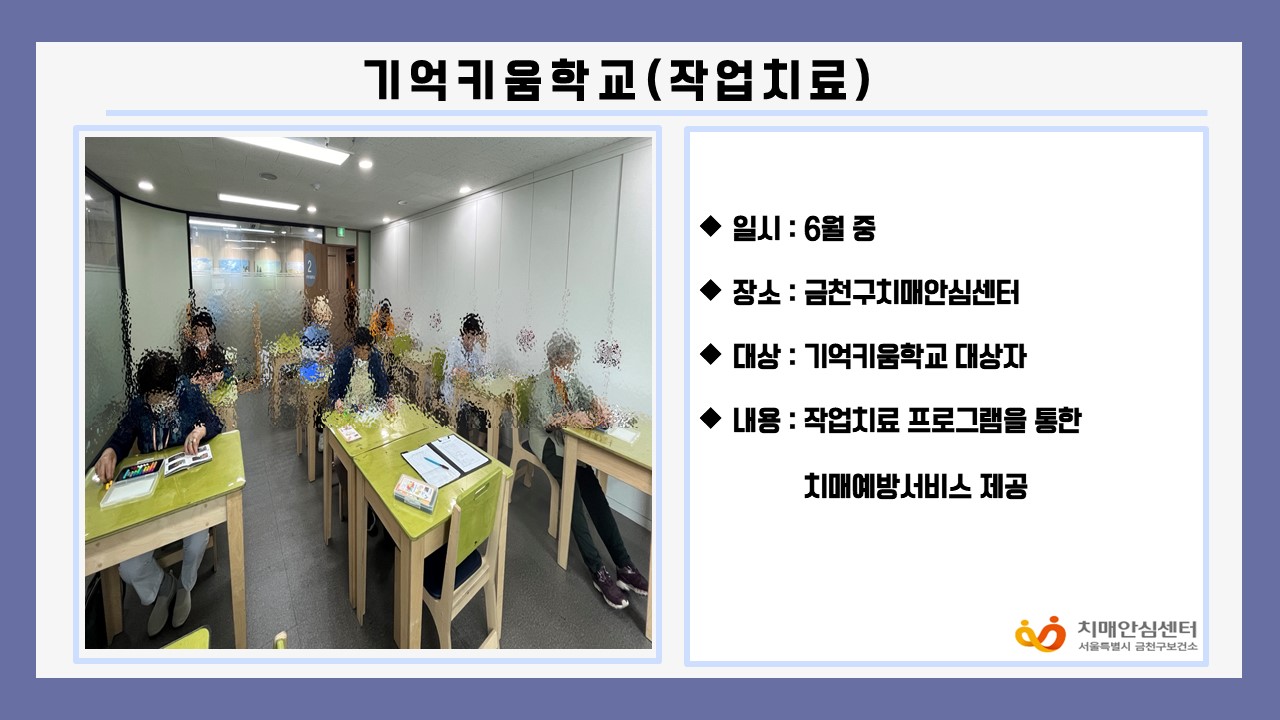 기억키움학교(작업치료)

2

◆ 일시 : 6월 중

◆ 장소 : 금천구치매안심센터

◆ 대상 : 기억키움학교 대상자

◆ 내용 : 작업치료 프로그램을 통한 치매예방서비스 제공

치매안심센터
서울특별시 금천구보건소